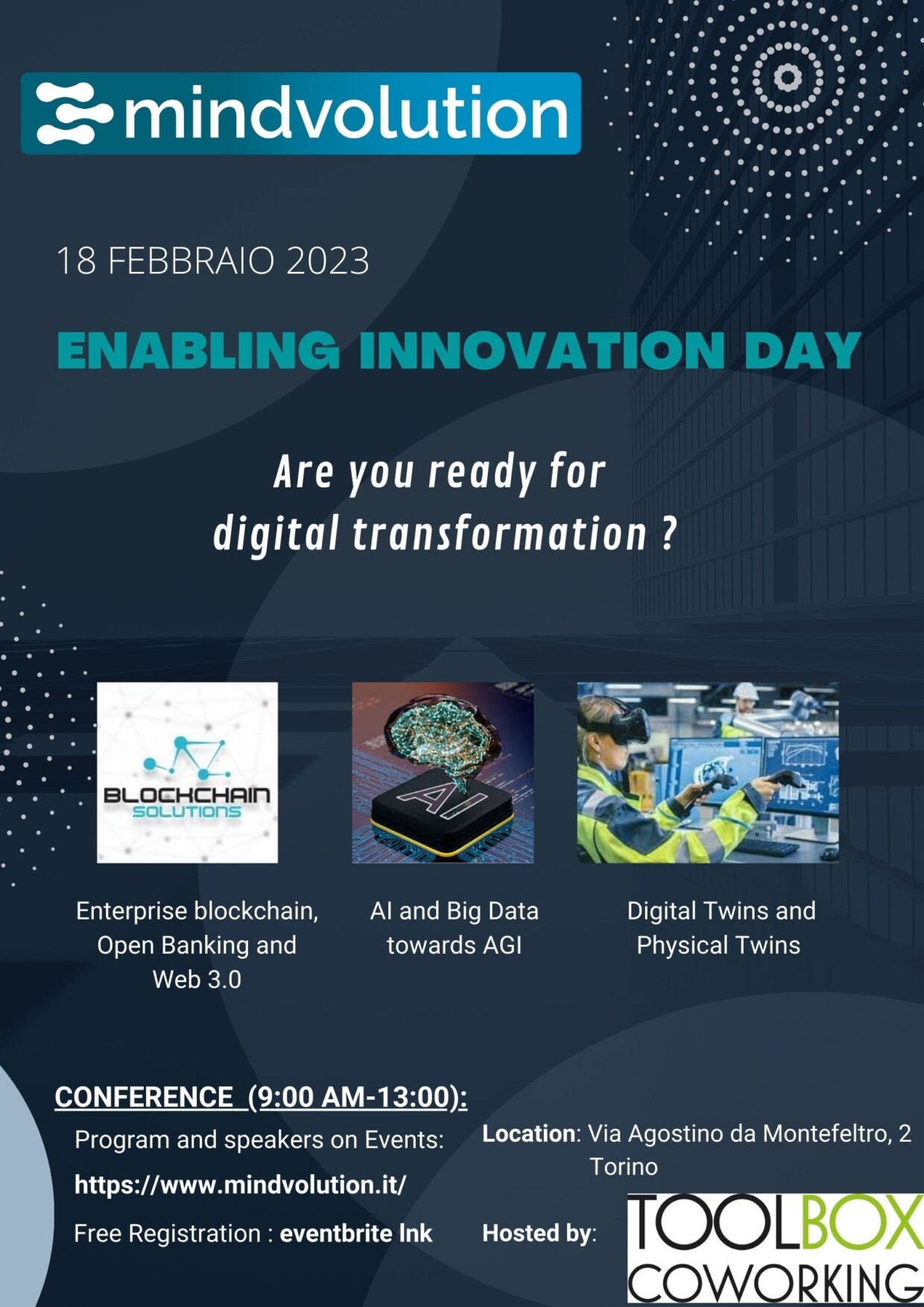 mindvolution

18 FEBBRAIO 2023

ENABLING INNOVATION DAY

Are you ready for digital transformation ?

BLOCKCHAIN SOLUTIONS

AI

Enterprise blockchain, Open Banking and Web 3.0

AI and Big Data towards AGI

Digital Twins and Physical Twins

CONFERENCE (9:00 AM-13:00):

Program and speakers on Events:

https://www.mindvolution.it/

Free Registration : eventbrite lnk

Location: Via Agostino da Montefeltro, 2 Torino

Hosted by:

TOOLBOX COWORKING